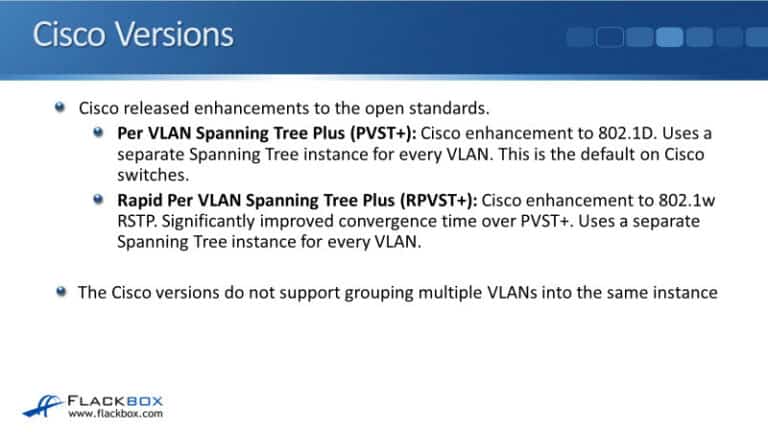 Cisco Versions

Cisco released enhancements to the open standards.

Per VLAN Spanning Tree Plus (PVST+): Cisco enhancement to 802.1D. Uses a separate Spanning Tree instance for every VLAN. This is the default on Cisco switches.

Rapid Per VLAN Spanning Tree Plus (RPVST+): Cisco enhancement to 802.1w RSTP. Significantly improved convergence time over PVST+. Uses a separate Spanning Tree instance for every VLAN.

The Cisco versions do not support grouping multiple VLANs into the same instance

FLACKBOX
www.flackbox.com